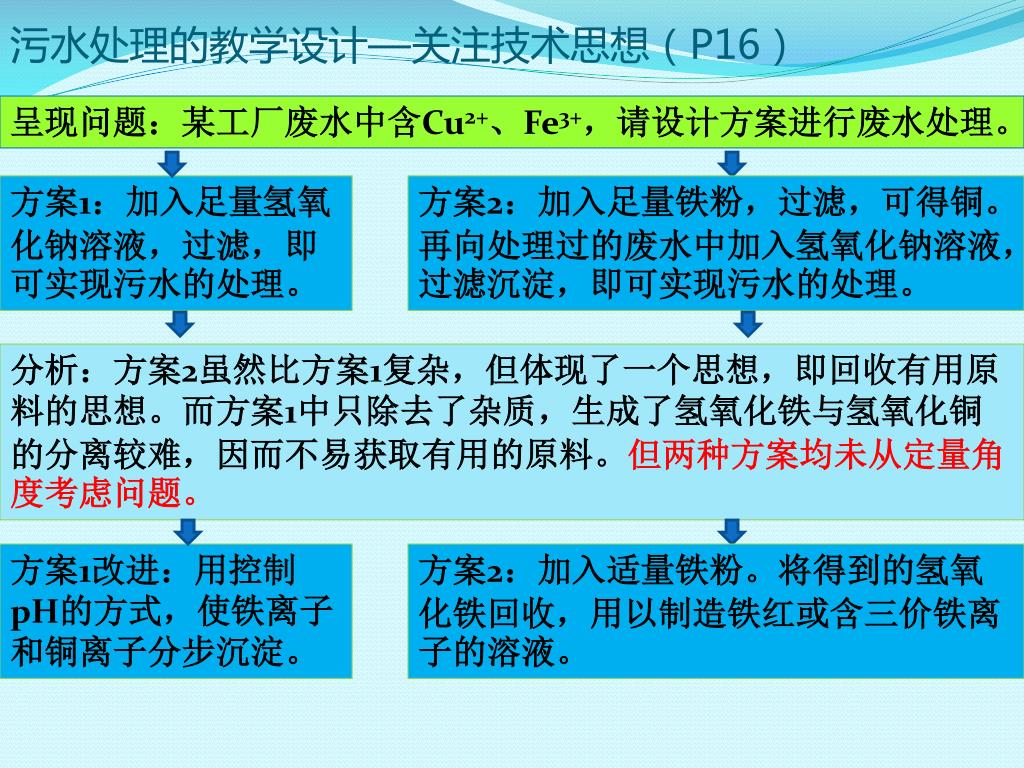 污水处理的教学设计—关注技术思想（P16）

呈现问题：某工厂废水中含$Cu^{2+}$、$Fe^{3+}$，请设计方案进行废水处理。

方案1：加入足量氢氧化钠溶液，过滤，即可实现污水的处理。

方案2：加入足量铁粉，过滤，可得铜。再向处理过的废水中加入氢氧化钠溶液，过滤沉淀，即可实现污水的处理。

分析：方案2虽然比方案1复杂，但体现了一个思想，即回收有用原料的思想。而方案1中只除去了杂质，生成了氢氧化铁与氢氧化铜的分离较难，因而不易获取有用的原料。但两种方案均未从定量角度考虑问题。

方案1改进：用控制pH的方式，使铁离子和铜离子分步沉淀。

方案2：加入适量铁粉。将得到的氢氧化铁回收，用以制造铁红或含三价铁离子的溶液。